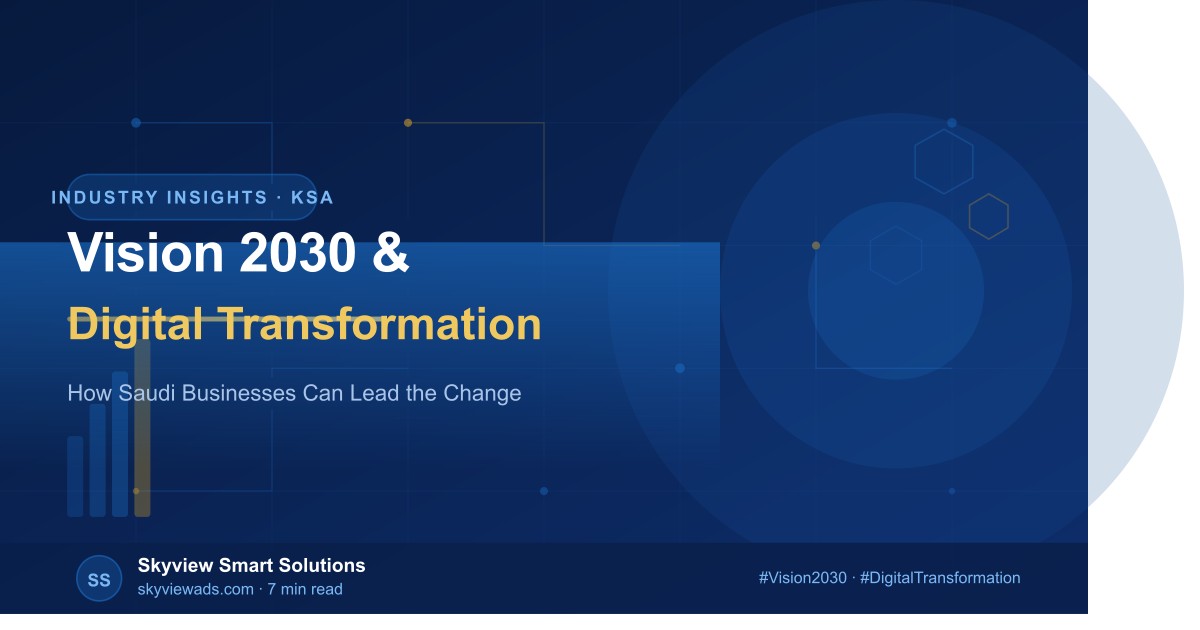 INDUSTRY INSIGHTS · KSA

Vision 2030 &

Digital Transformation

How Saudi Businesses Can Lead the Change

SS

Skyview Smart Solutions

skyviewads.com · 7 min read

#Vision2030 · #DigitalTransformation